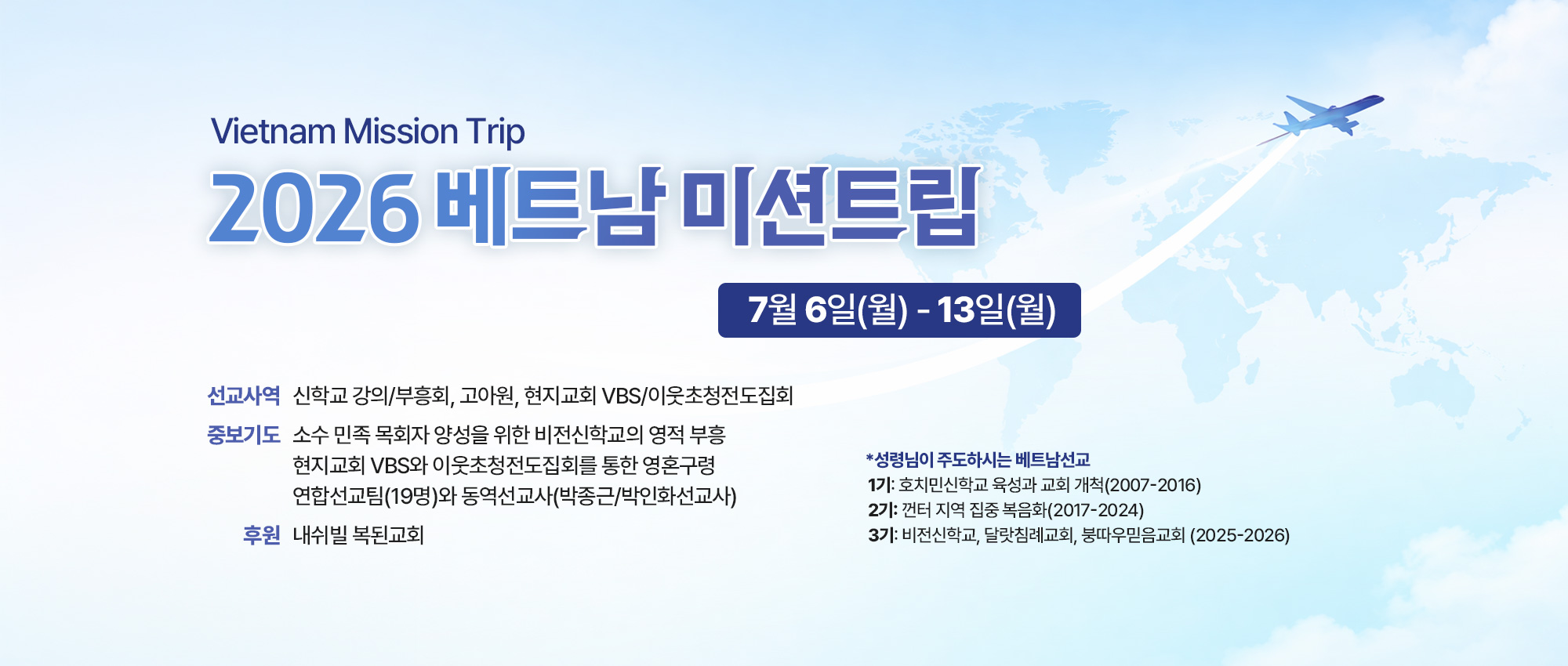 Vietnam Mission Trip

2026 베트남 미션트립

7월 6일(월) - 13일(월)

선교사역 신학교 강의/부흥회, 고아원, 현지교회 VBS/이웃초청전도집회

중보기도 소수 민족 목회자 양성을 위한 비전신학교의 영적 부흥
현지교회 VBS와 이웃초청전도집회를 통한 영혼구령
연합선교팀(19명)와 동역선교사(박종근/박인화선교사)

후원 내쉬빌 복된교회

*성령님이 주도하시는 베트남선교
1기: 호치민신학교 육성과 교회 개척(2007-2016)
2기: 껀터 지역 집중 복음화(2017-2024)
3기: 비전신학교, 달랏침례교회, 붕따우믿음교회 (2025-2026)